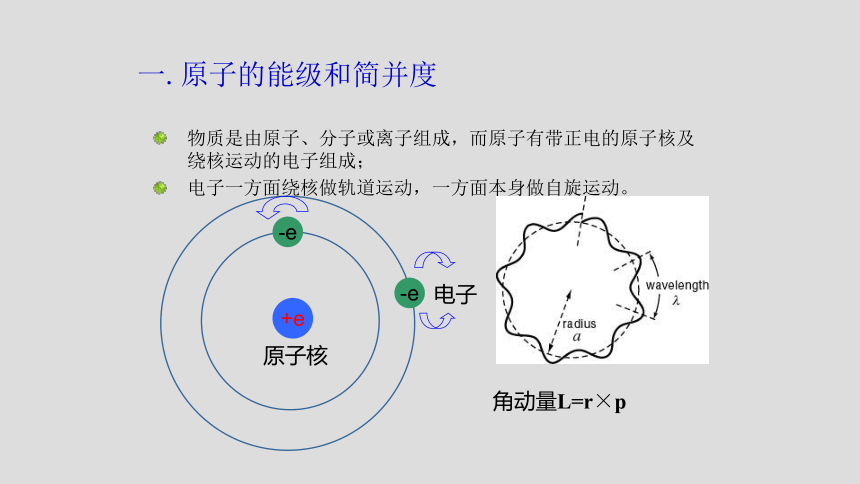 一. 原子的能级和简并度

物质是由原子、分子或离子组成，而原子有带正电的原子核及绕核运动的电子组成；

电子一方面绕核做轨道运动，一方面本身做自旋运动。

-e

-e

电子

+e

原子核

wavelength
$\lambda$

radius
$a$

角动量L=r×p